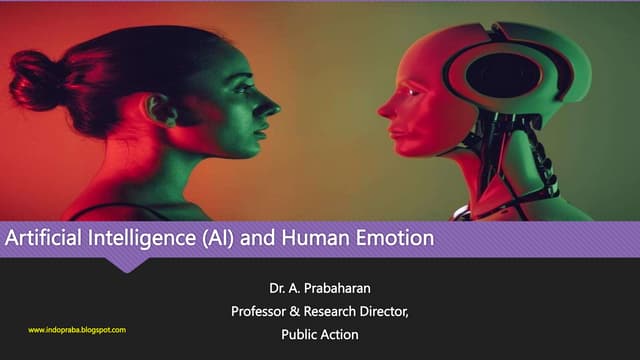 Artificial Intelligence (AI) and Human Emotion

Dr. A. Prabaharan
Professor & Research Director,
Public Action

www.indopraba.blogspot.com